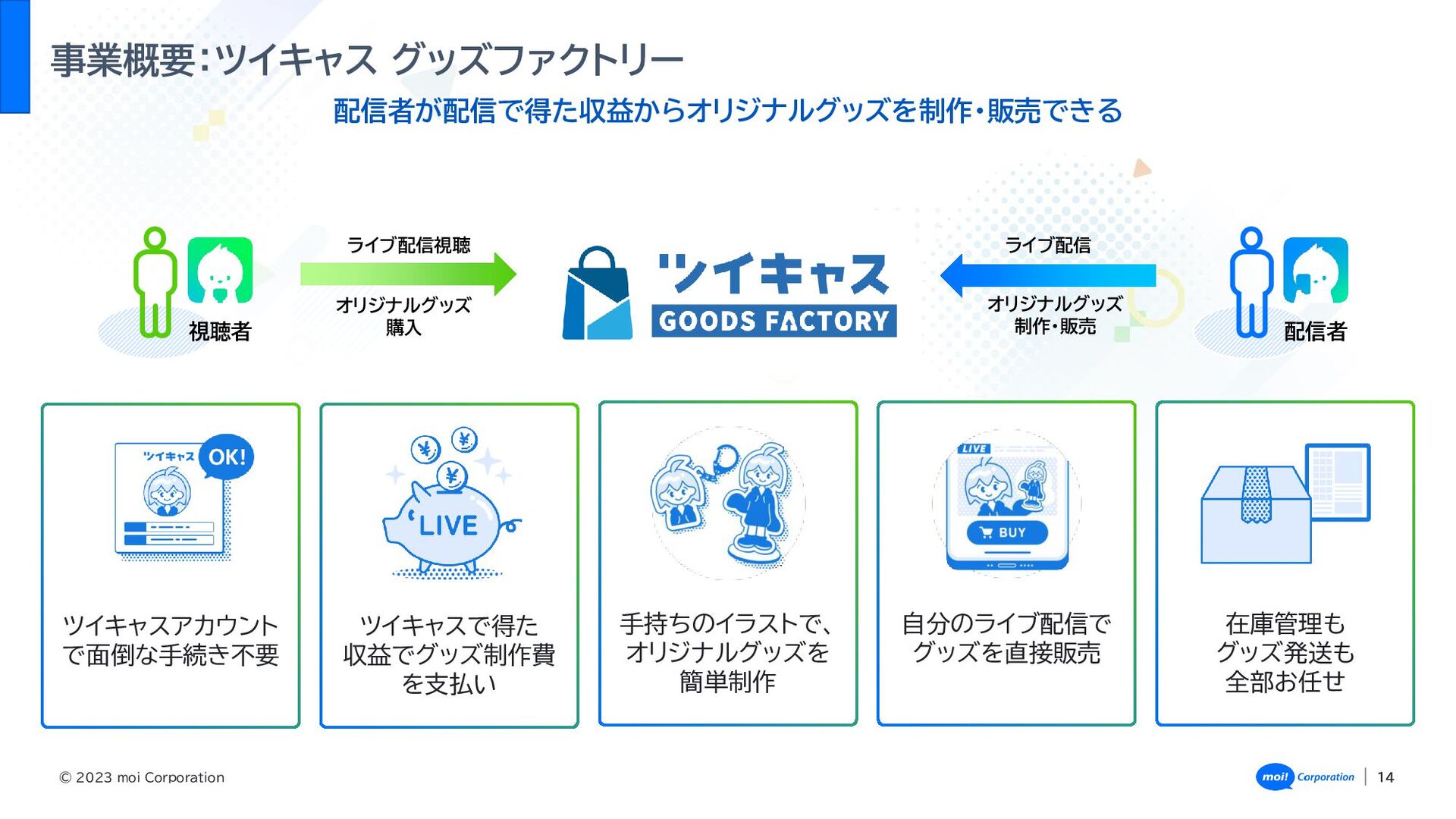 事業概要:ツイキャス グッズファクトリー

配信者が配信で得た収益からオリジナルグッズを制作・販売できる

視聴者

ライブ配信視聴

オリジナルグッズ購入

ツイキャス
GOODS FACTORY

ライブ配信

オリジナルグッズ制作・販売

配信者

ツイキャス OK!

ツイキャスアカウントで面倒な手続き不要

LIVE

ツイキャスで得た収益でグッズ制作費を支払い

手持ちのイラストで、オリジナルグッズを簡単制作

LIVE

BUY

自分のライブ配信でグッズを直接販売

在庫管理もグッズ発送も全部お任せ

© 2023 moi Corporation

moi! Corporation | 14